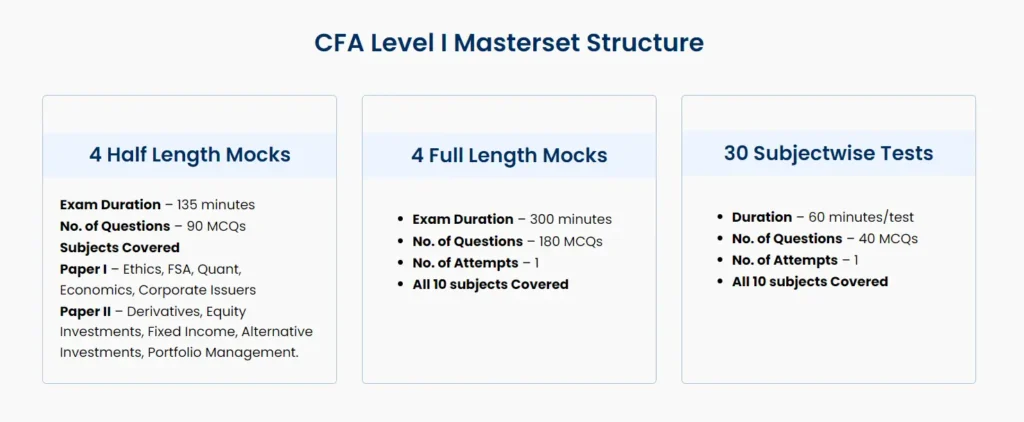 CFA Level I Masterset Structure

4 Half Length Mocks

Exam Duration – 135 minutes
No. of Questions – 90 MCQs
Subjects Covered
Paper I – Ethics, FSA, Quant, Economics, Corporate Issuers
Paper II – Derivatives, Equity Investments, Fixed Income, Alternative Investments, Portfolio Management.

4 Full Length Mocks

- Exam Duration – 300 minutes
- No. of Questions – 180 MCQs
- No. of Attempts – 1
- All 10 subjects Covered

30 Subjectwise Tests

- Duration – 60 minutes/test
- No. of Questions – 40 MCQs
- No. of Attempts – 1
- All 10 subjects Covered